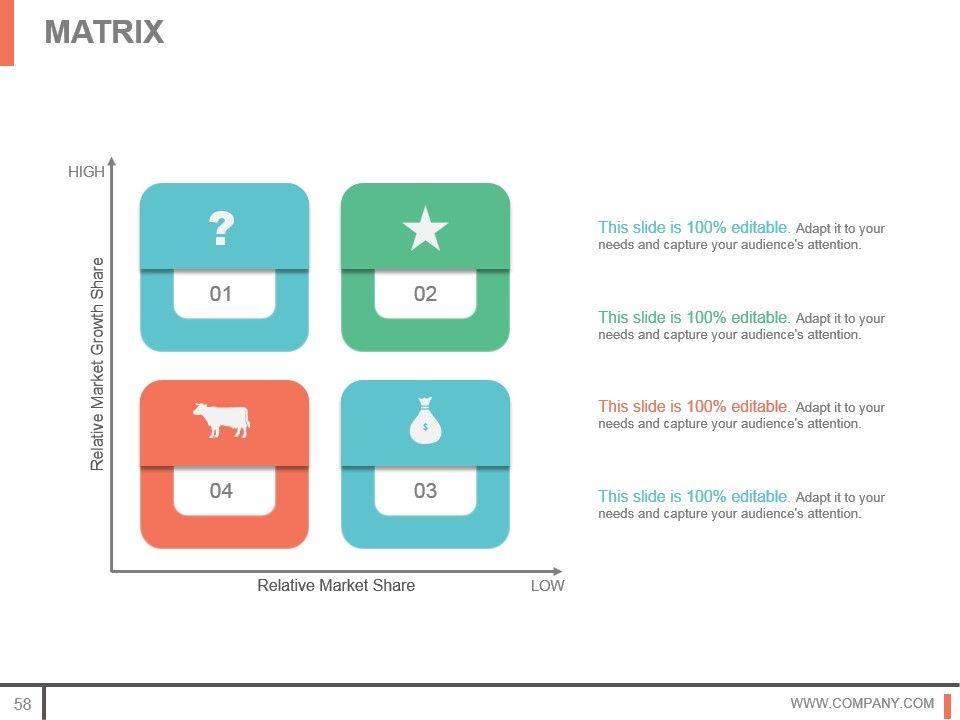 MATRIX

HIGH

Relative Market Growth Share

?

01

02

04

$

03

Relative Market Share

LOW

This slide is 100% editable. Adapt it to your needs and capture your audience's attention.

This slide is 100% editable. Adapt it to your needs and capture your audience's attention.

This slide is 100% editable. Adapt it to your needs and capture your audience's attention.

This slide is 100% editable. Adapt it to your needs and capture your audience's attention.

58

WWW.COMPANY.COM